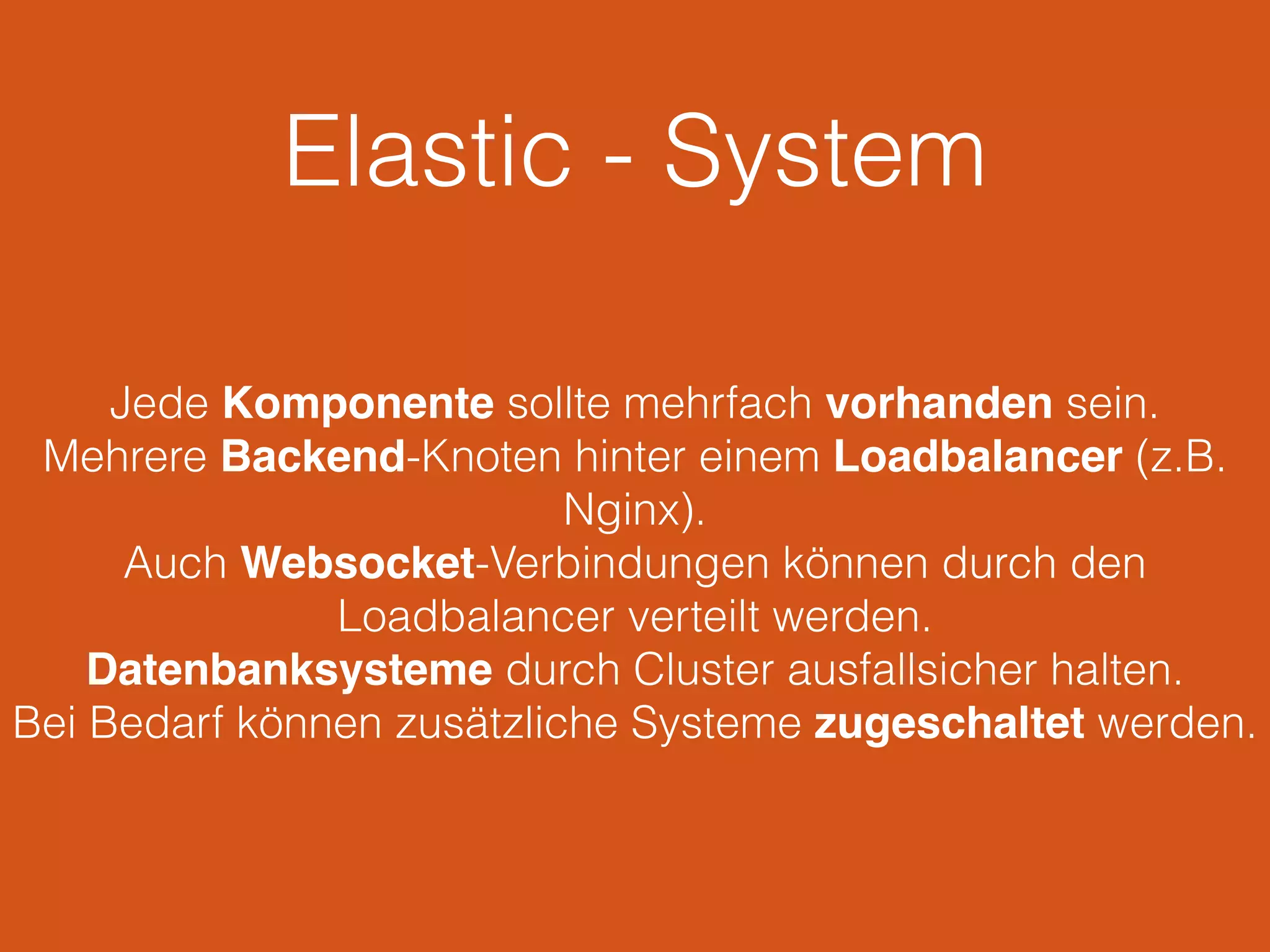 Elastic - System

Jede Komponente sollte mehrfach vorhanden sein.
Mehrere Backend-Knoten hinter einem Loadbalancer (z.B. Nginx).
Auch Websocket-Verbindungen können durch den Loadbalancer verteilt werden.
Datenbanksysteme durch Cluster ausfallsicher halten.
Bei Bedarf können zusätzliche Systeme zugeschaltet werden.